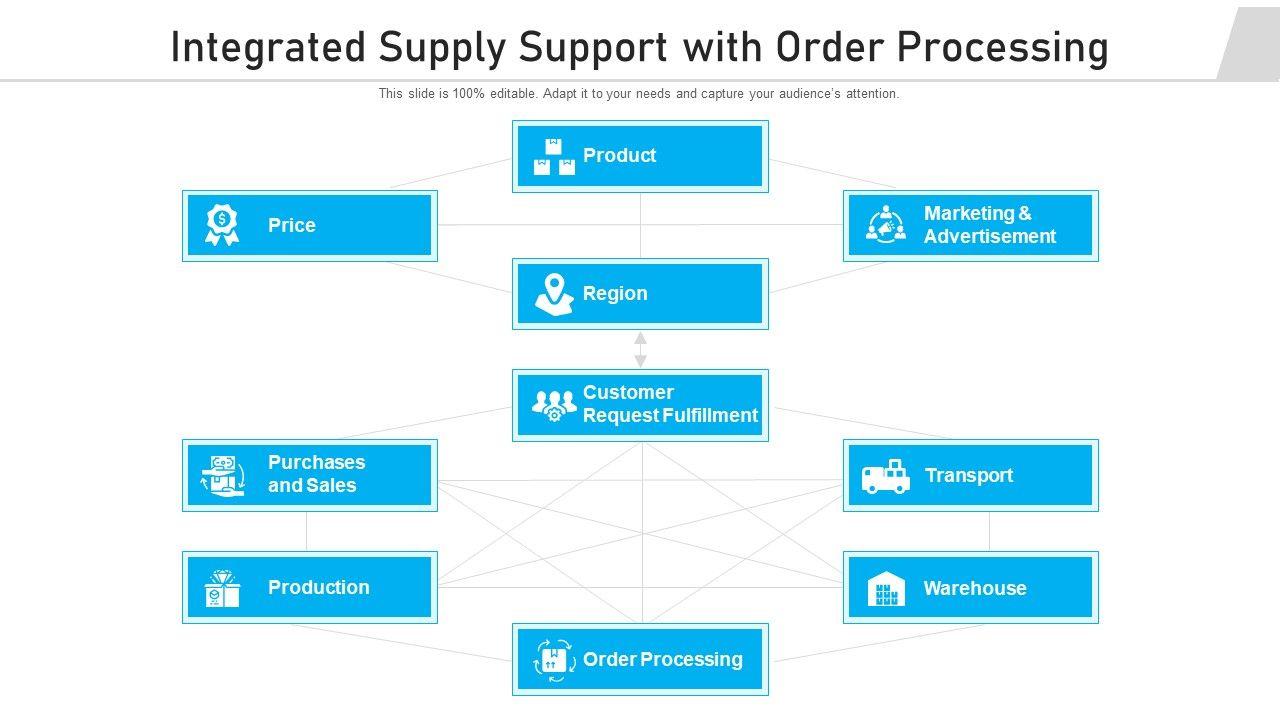 Integrated Supply Support with Order Processing

This slide is 100% editable. Adapt it to your needs and capture your audience's attention.

Product

Price

Marketing & Advertisement

Region

Customer Request Fulfillment

Purchases and Sales

Transport

Production

Warehouse

Order Processing